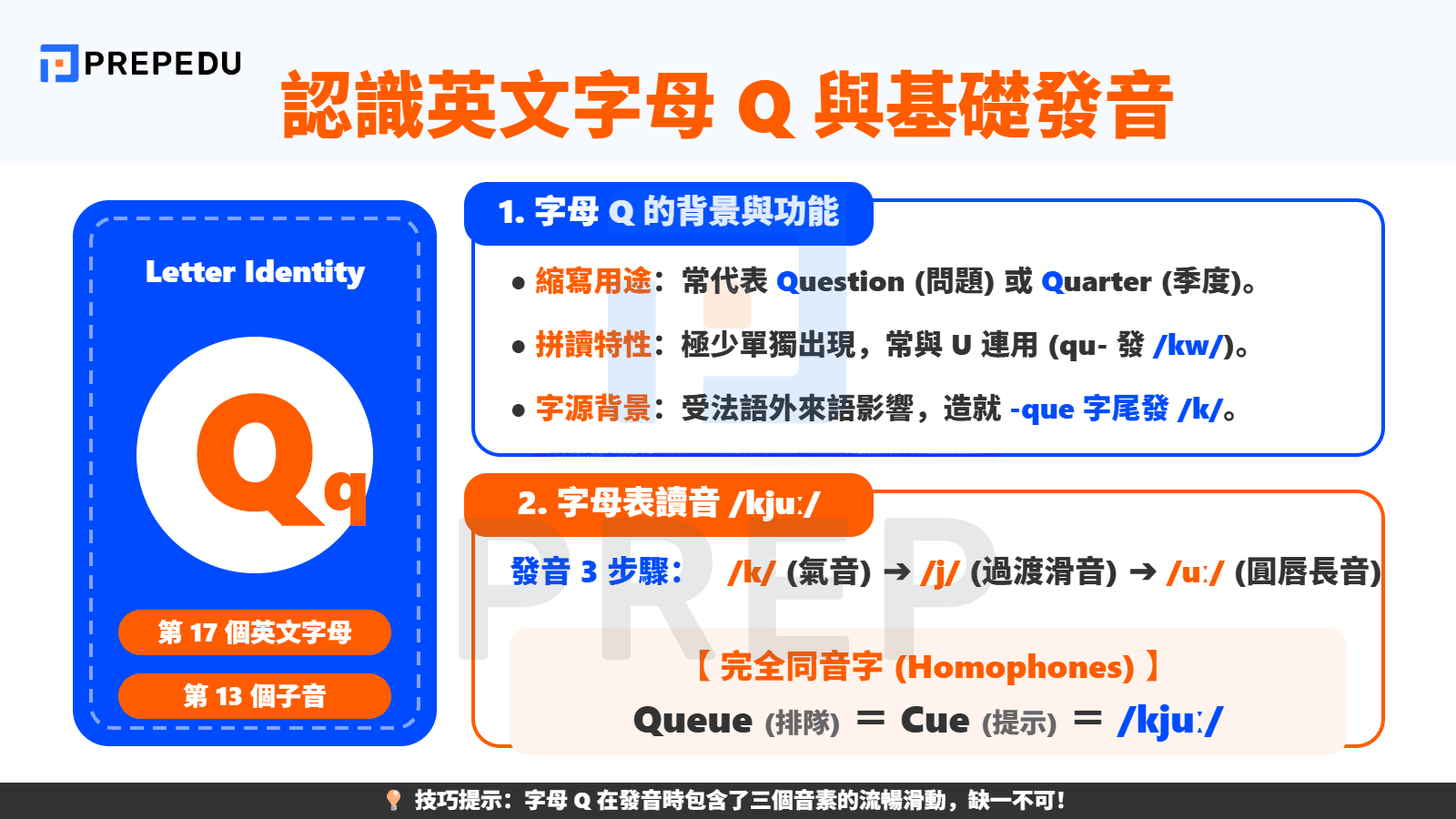 PREPEDU

認識英文字母 Q 與基礎發音

Letter Identity

Qq

第 17 個英文字母

第 13 個子音

1. 字母 Q 的背景與功能

● 縮寫用途：常代表 Question (問題) 或 Quarter (季度)。

● 拼讀特性：極少單獨出現，常與 U 連用 (qu- 發 /kw/)。

● 字源背景：受法語外來語影響，造就 -que 字尾發 /k/。

2. 字母表讀音 /kjuː/

發音 3 步驟： /k/ (氣音) → /j/ (過渡滑音) → /uː/ (圓唇長音)

【 完全同音字 (Homophones) 】

Queue (排隊) = Cue (提示) = /kjuː/

PREP

技巧提示：字母 Q 在發音時包含了三個音素的流暢滑動，缺一不可！